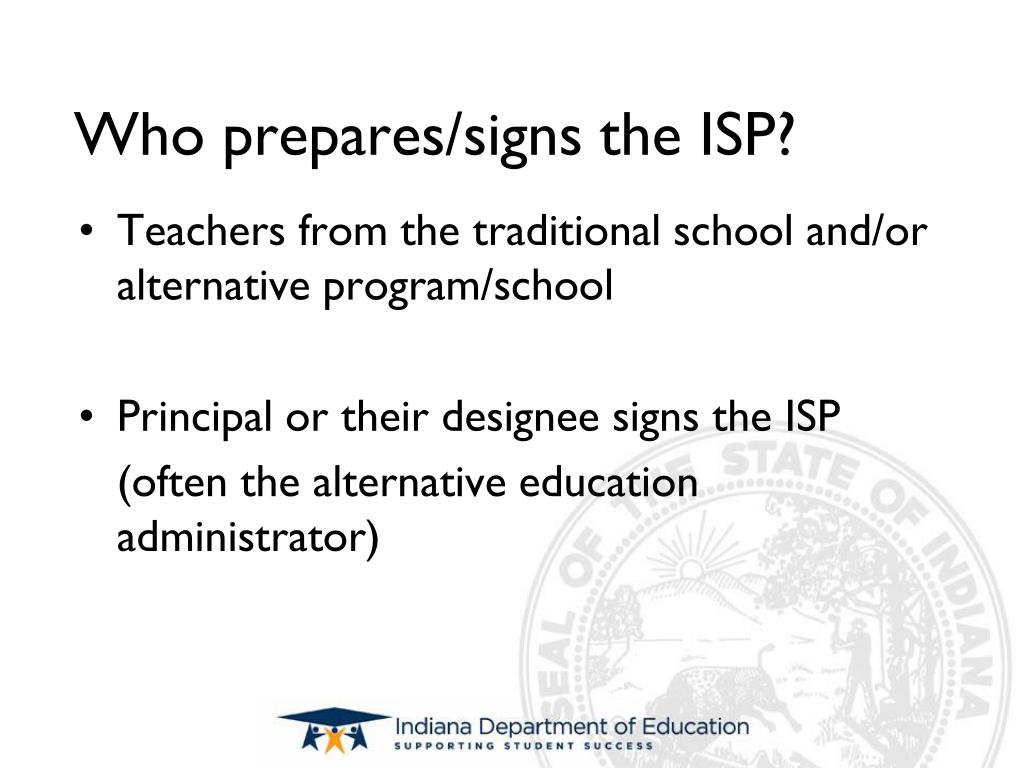 Who prepares/signs the ISP?

• Teachers from the traditional school and/or alternative program/school

• Principal or their designee signs the ISP
(often the alternative education administrator)

SEAL OF THE STATE OF INDIANA

Indiana Department of Education
SUPPORTING STUDENT SUCCESS